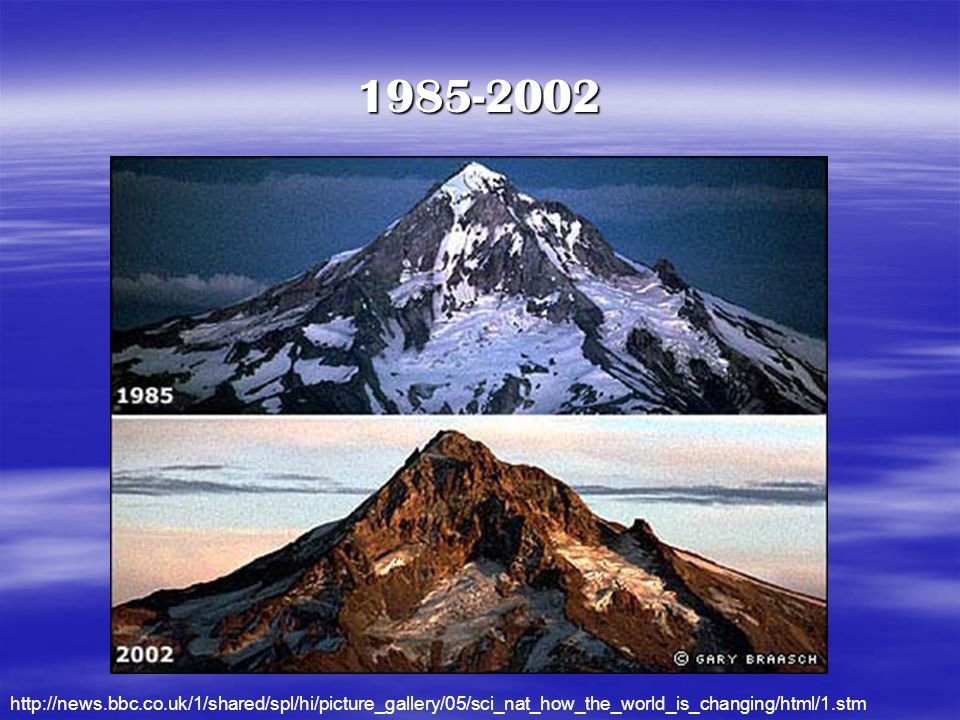 1985-2002

1985

2002

© GARY BRAASCH

http://news.bbc.co.uk/1/shared/spl/hi/picture_gallery/05/sci_nat_how_the_world_is_changing/html/1.stm